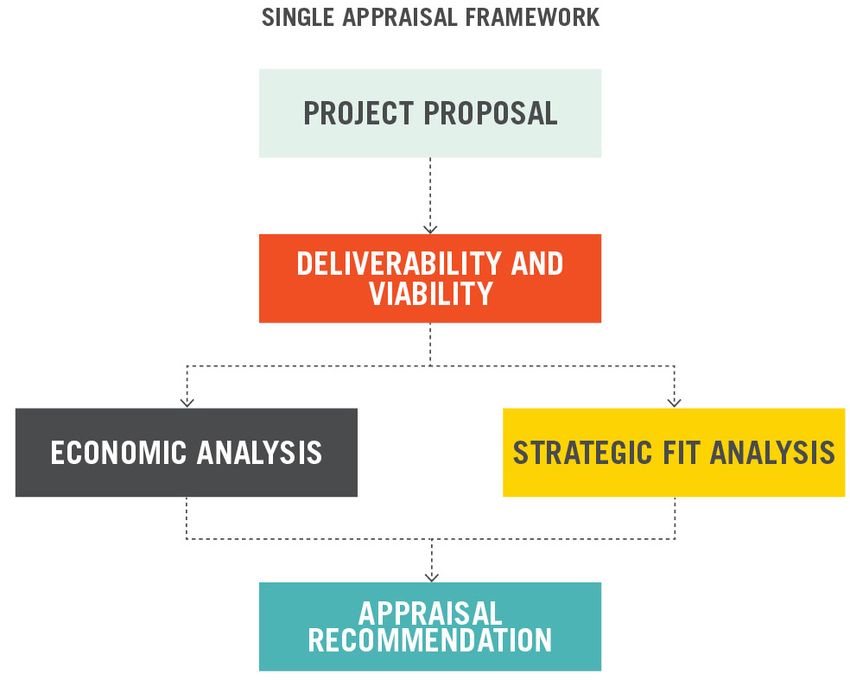 SINGLE APPRAISAL FRAMEWORK

PROJECT PROPOSAL

DELIVERABILITY AND VIABILITY

ECONOMIC ANALYSIS

STRATEGIC FIT ANALYSIS

APPRAISAL RECOMMENDATION